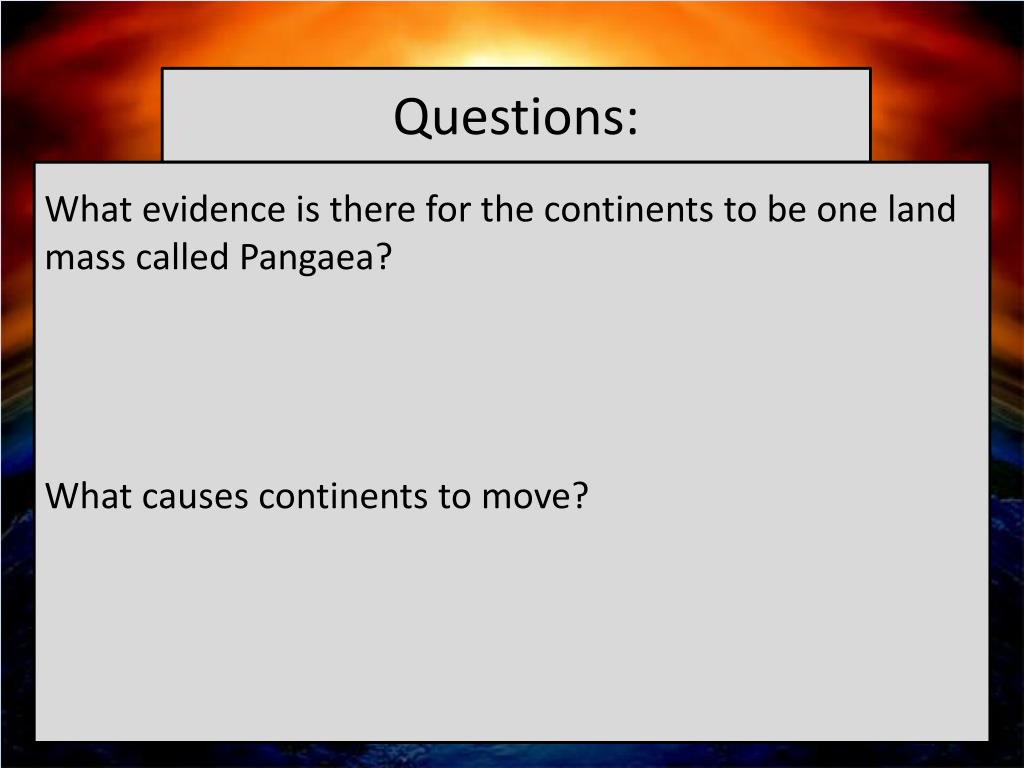 Questions:

What evidence is there for the continents to be one land mass called Pangaea?

What causes continents to move?